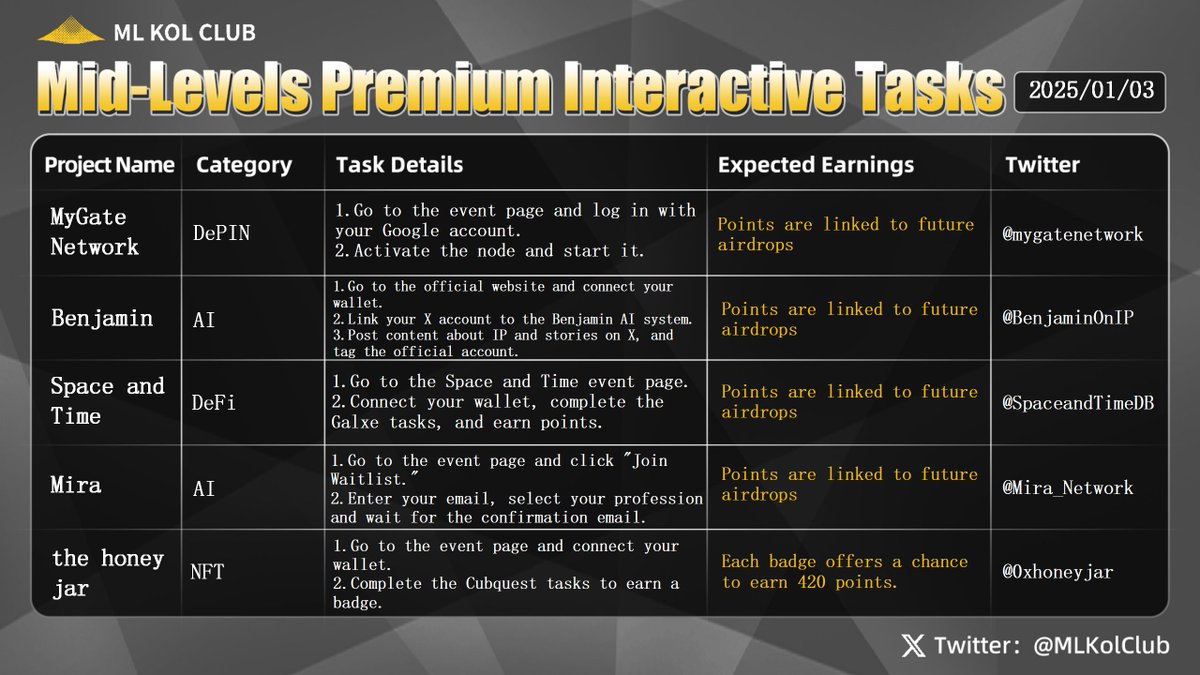 ML KOL CLUB

Mid-Levels Premium Interactive Tasks

2025/01/03

| Project Name | Category | Task Details | Expected Earnings | Twitter |
|---|---|---|---|---|
| MyGate Network | DePIN | 1.Go to the event page and log in with your Google account. 2.Activate the node and start it. | Points are linked to future airdrops | @mygatenetwork |
| Benjamin | AI | 1.Go to the official website and connect your wallet. 2.Link your X account to the Benjamin AI system. 3.Post content about IP and stories on X, and tag the official account. | Points are linked to future airdrops | @BenjaminOnIP |
| Space and Time | DeFi | 1.Go to the Space and Time event page. 2.Connect your wallet, complete the Galxe tasks, and earn points. | Points are linked to future airdrops | @SpaceandTimeDB |
| Mira | AI | 1.Go to the event page and click "Join Waitlist." 2.Enter your email, select your profession and wait for the confirmation email. | Points are linked to future airdrops | @Mira_Network |
| the honey jar | NFT | 1.Go to the event page and connect your wallet. 2.Complete the Cubquest tasks to earn a badge. | Each badge offers a chance to earn 420 points. | @0xhoneyjar |

Twitter: @MLKolClub